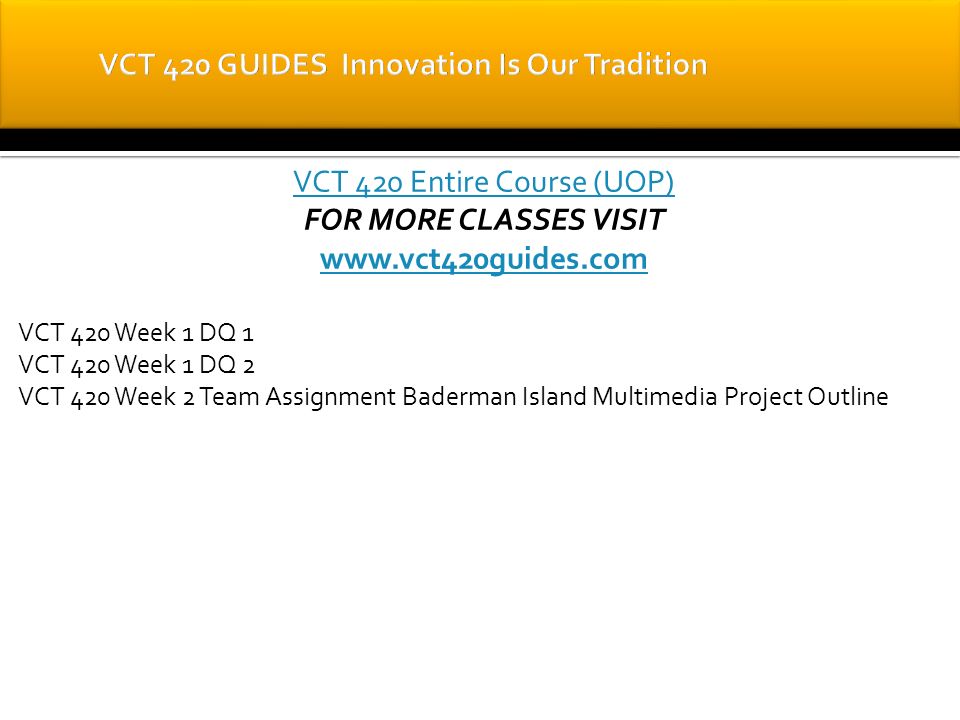 VCT 420 GUIDES  Innovation Is Our Tradition

VCT 420 Entire Course (UOP)
FOR MORE CLASSES VISIT
www.vct420guides.com

VCT 420 Week 1 DQ 1
VCT 420 Week 1 DQ 2
VCT 420 Week 2 Team Assignment Baderman Island Multimedia Project Outline